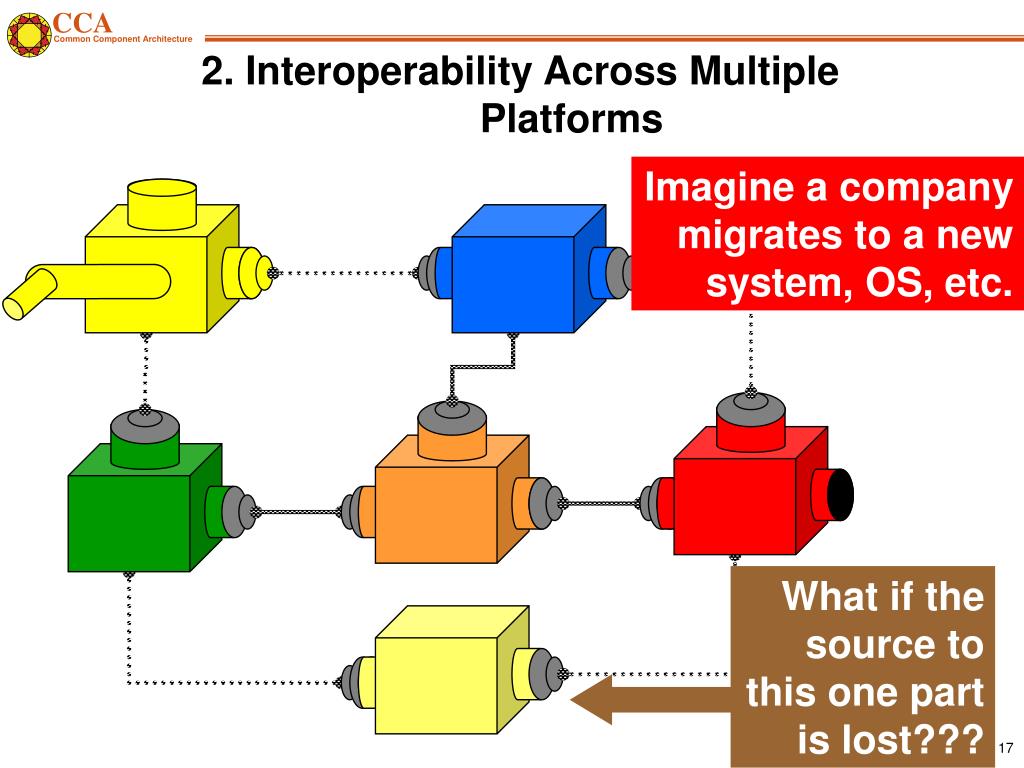 CCA
Common Component Architecture

2. Interoperability Across Multiple Platforms

Imagine a company migrates to a new system, OS, etc.

What if the source to this one part is lost???

17